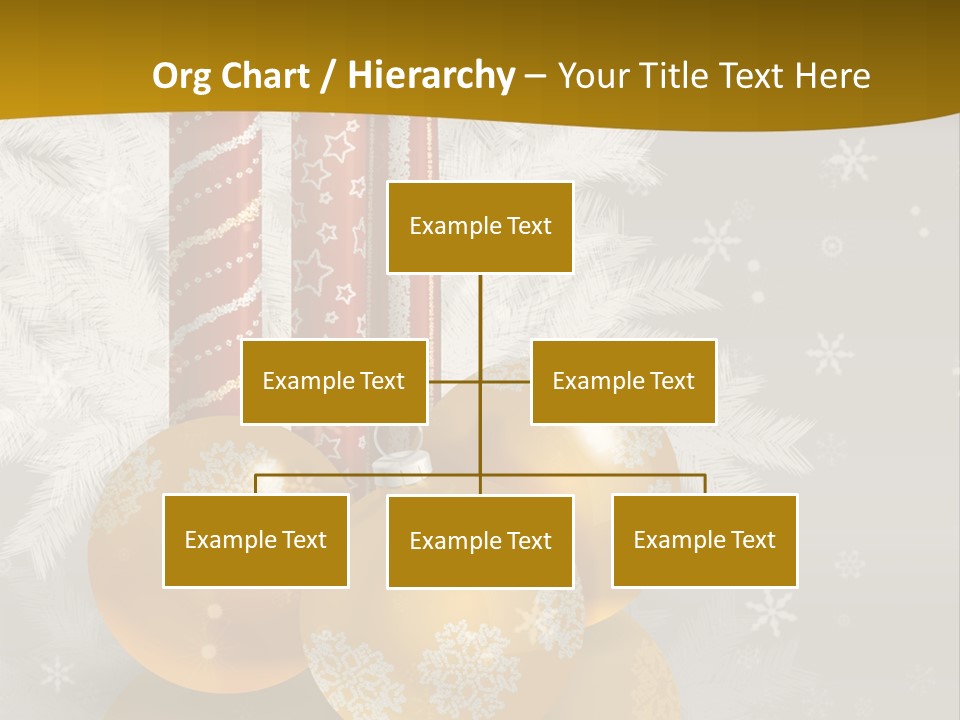 Org Chart / Hierarchy – Your Title Text Here

Example Text

Example Text

Example Text

Example Text

Example Text

Example Text